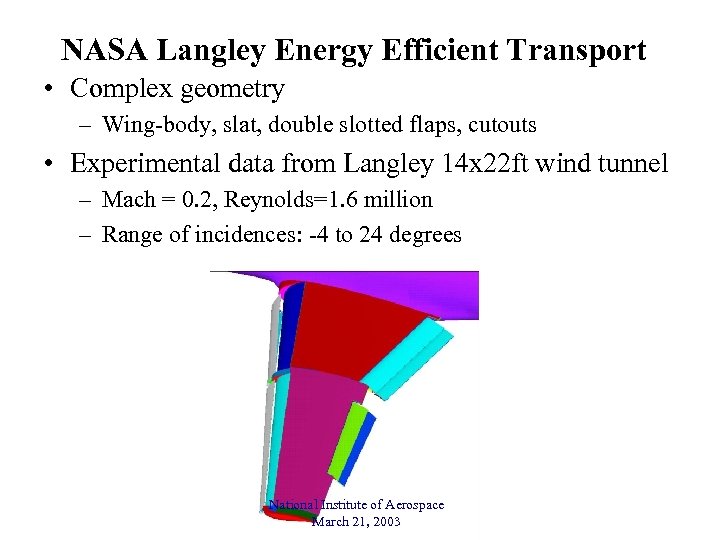 NASA Langley Energy Efficient Transport

• Complex geometry
  – Wing-body, slat, double slotted flaps, cutouts
• Experimental data from Langley 14x22ft wind tunnel
  – Mach = 0.2, Reynolds=1.6 million
  – Range of incidences: -4 to 24 degrees

National Institute of Aerospace
March 21, 2003